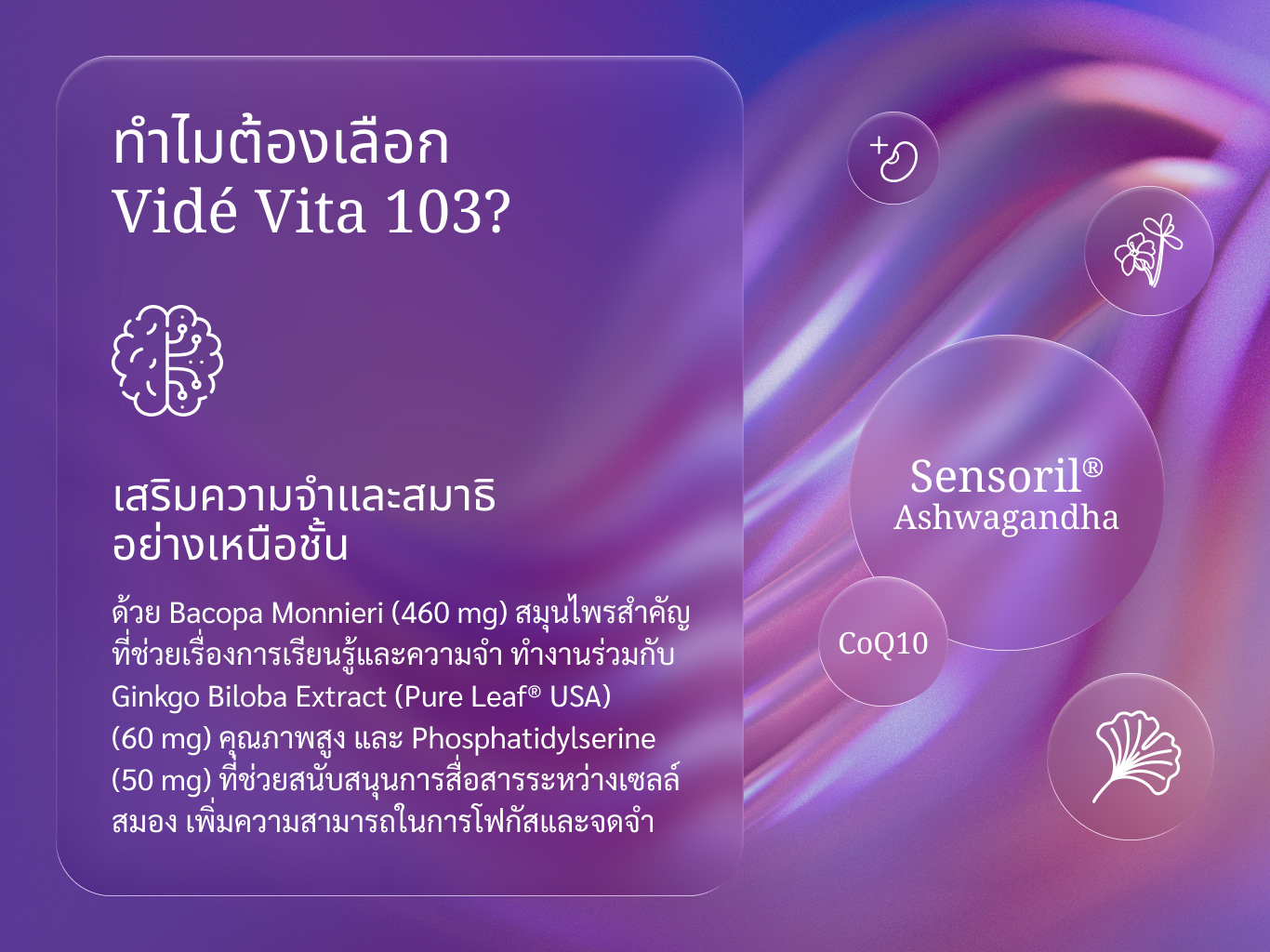 ทำไมต้องเลือก
Vidé Vita 103?

เสริมความจำและสมาธิ
อย่างเหนือชั้น

ด้วย Bacopa Monnieri (460 mg) สมุนไพรสำคัญที่ช่วยเรื่องการเรียนรู้และความจำ ทำงานร่วมกับ Ginkgo Biloba Extract (Pure Leaf® USA) (60 mg) คุณภาพสูง และ Phosphatidylserine (50 mg) ที่ช่วยสนับสนุนการสื่อสารระหว่างเซลล์สมอง เพิ่มความสามารถในการโฟกัสและจดจำ

Sensoril®
Ashwagandha

CoQ10